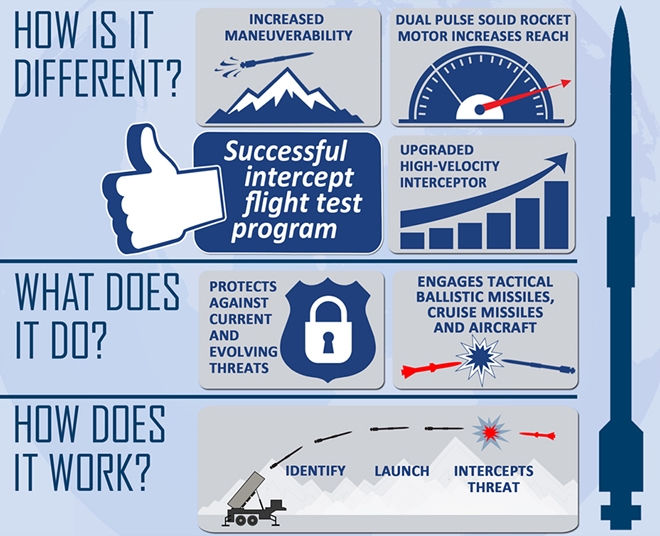 HOW IS IT DIFFERENT?

INCREASED MANEUVERABILITY

DUAL PULSE SOLID ROCKET MOTOR INCREASES REACH

Successful intercept flight test program

UPGRADED HIGH-VELOCITY INTERCEPTOR

WHAT DOES IT DO?

PROTECTS AGAINST CURRENT AND EVOLVING THREATS

ENGAGES TACTICAL BALLISTIC MISSILES, CRUISE MISSILES AND AIRCRAFT

HOW DOES IT WORK?

IDENTIFY

LAUNCH

INTERCEPTS THREAT